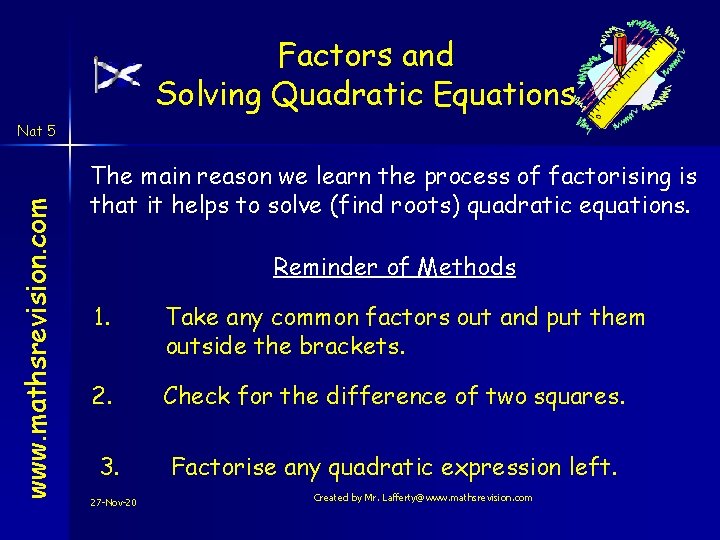 Factors and
Solving Quadratic Equations

Nat 5

www.mathsrevision.com

The main reason we learn the process of factorising is that it helps to solve (find roots) quadratic equations.

Reminder of Methods

1. Take any common factors out and put them outside the brackets.

2. Check for the difference of two squares.

3. Factorise any quadratic expression left.

27-Nov-20

Created by Mr. Lafferty@www.mathsrevision.com